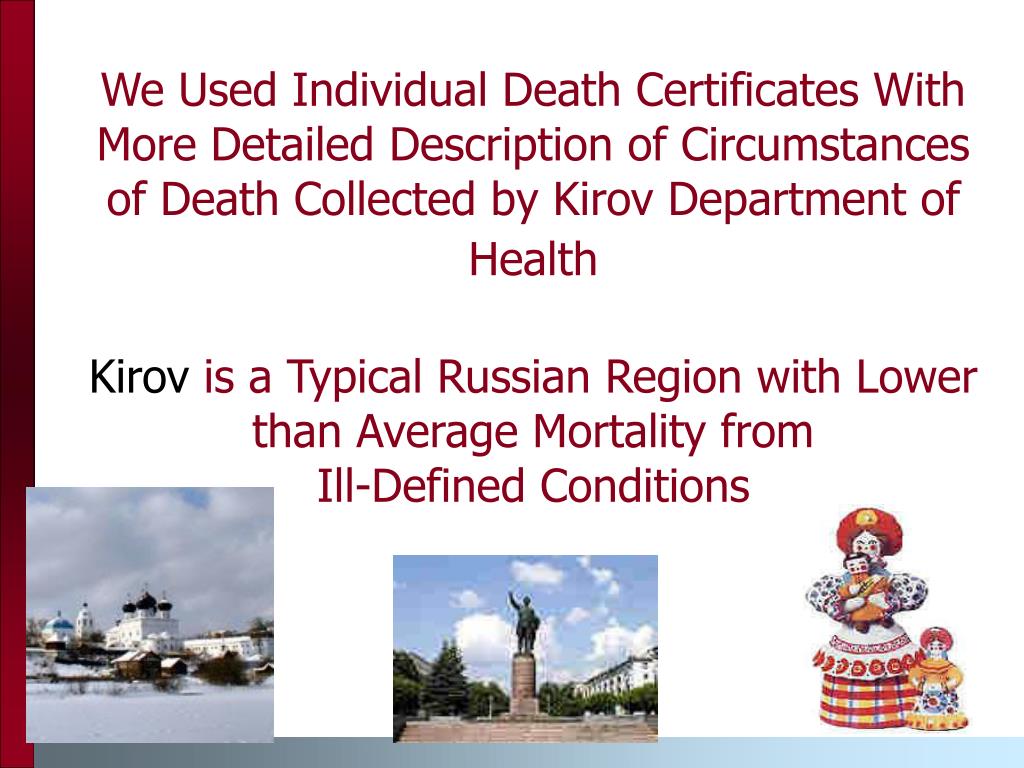 We Used Individual Death Certificates With More Detailed Description of Circumstances of Death Collected by Kirov Department of Health

Kirov is a Typical Russian Region with Lower than Average Mortality from Ill-Defined Conditions